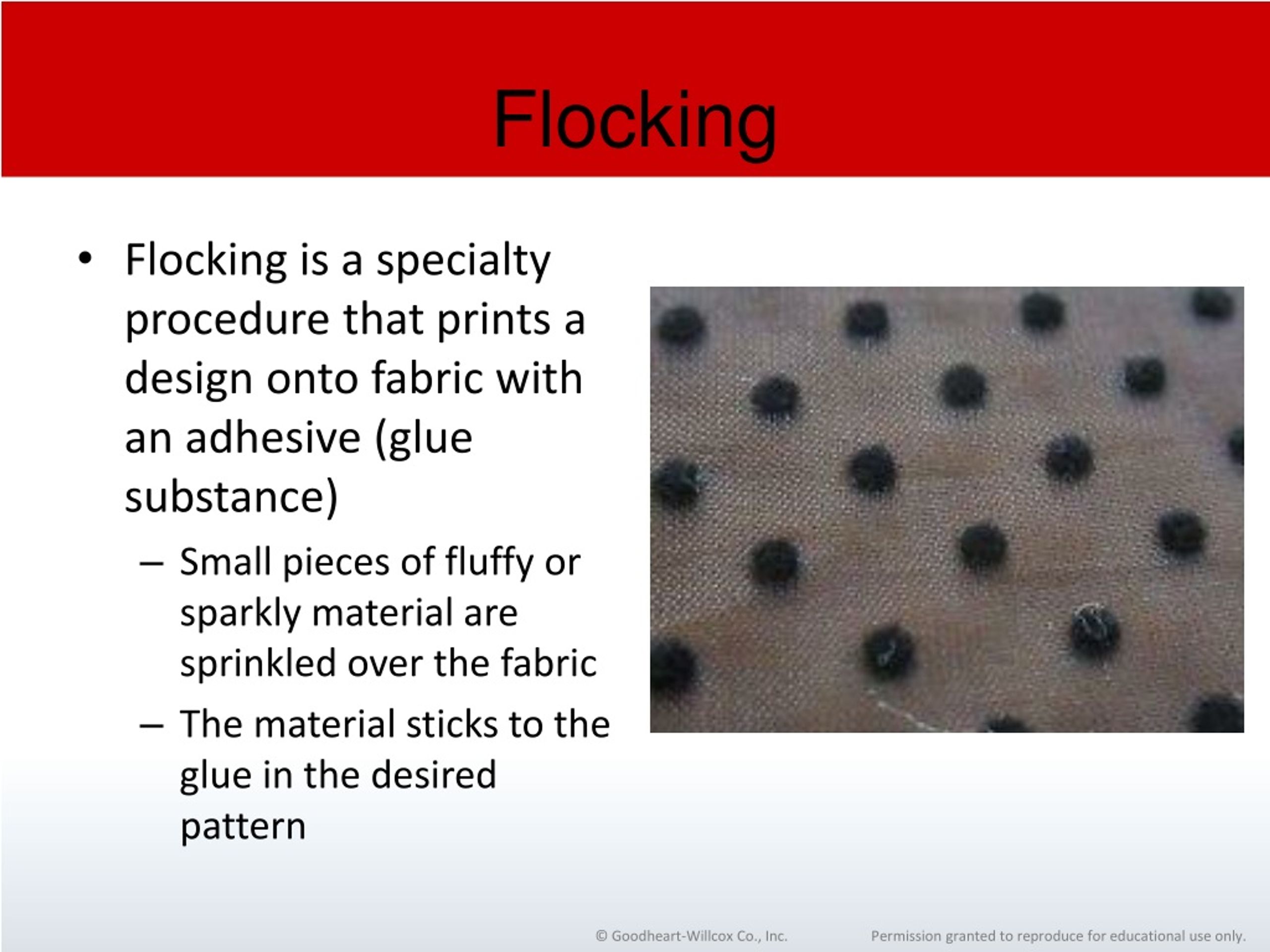 Flocking

• Flocking is a specialty procedure that prints a design onto fabric with an adhesive (glue substance)

– Small pieces of fluffy or sparkly material are sprinkled over the fabric

– The material sticks to the glue in the desired pattern

© Goodheart-Willcox Co., Inc.

Permission granted to reproduce for educational use only.